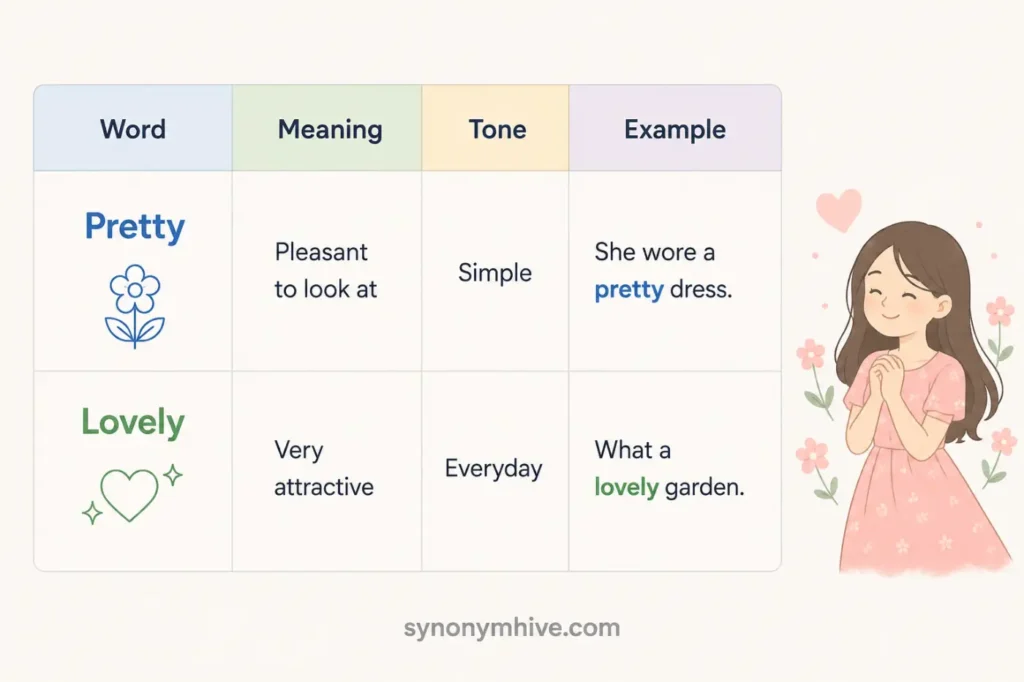 | Word | Meaning | Tone | Example |
|---|---|---|---|
| Pretty | Pleasant to look at | Simple | She wore a pretty dress. |
| Lovely | Very attractive | Everyday | What a lovely garden. |

synonymhive.com